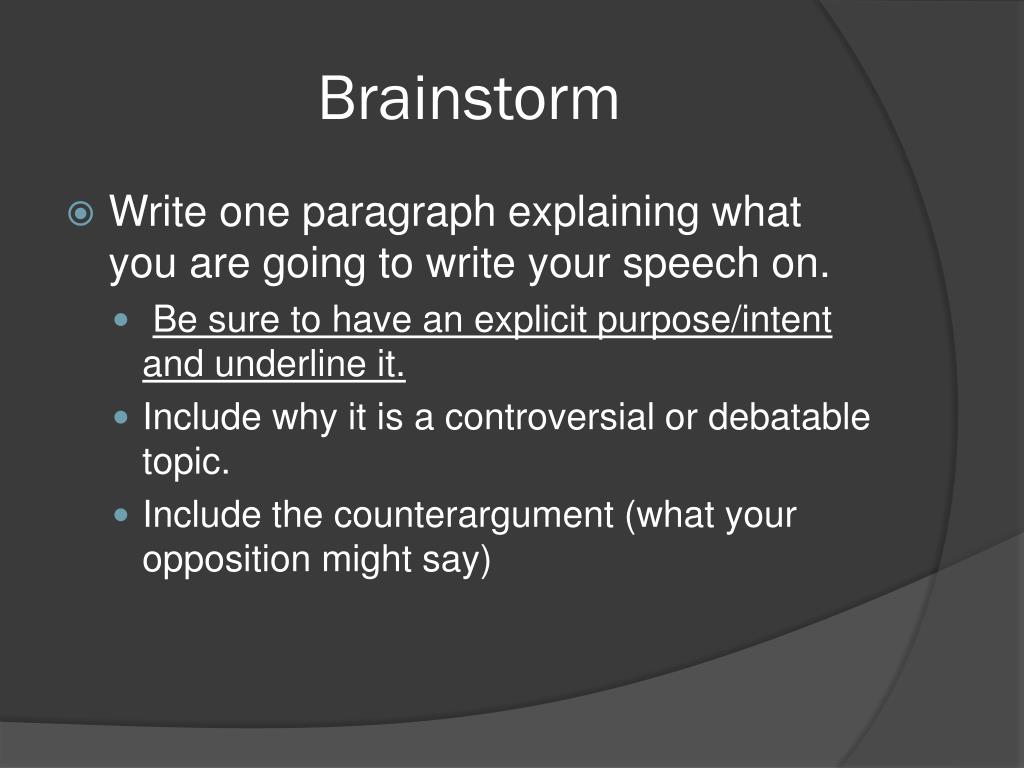 Brainstorm

Write one paragraph explaining what you are going to write your speech on.

Be sure to have an explicit purpose/intent and underline it.

Include why it is a controversial or debatable topic.

Include the counterargument (what your opposition might say)